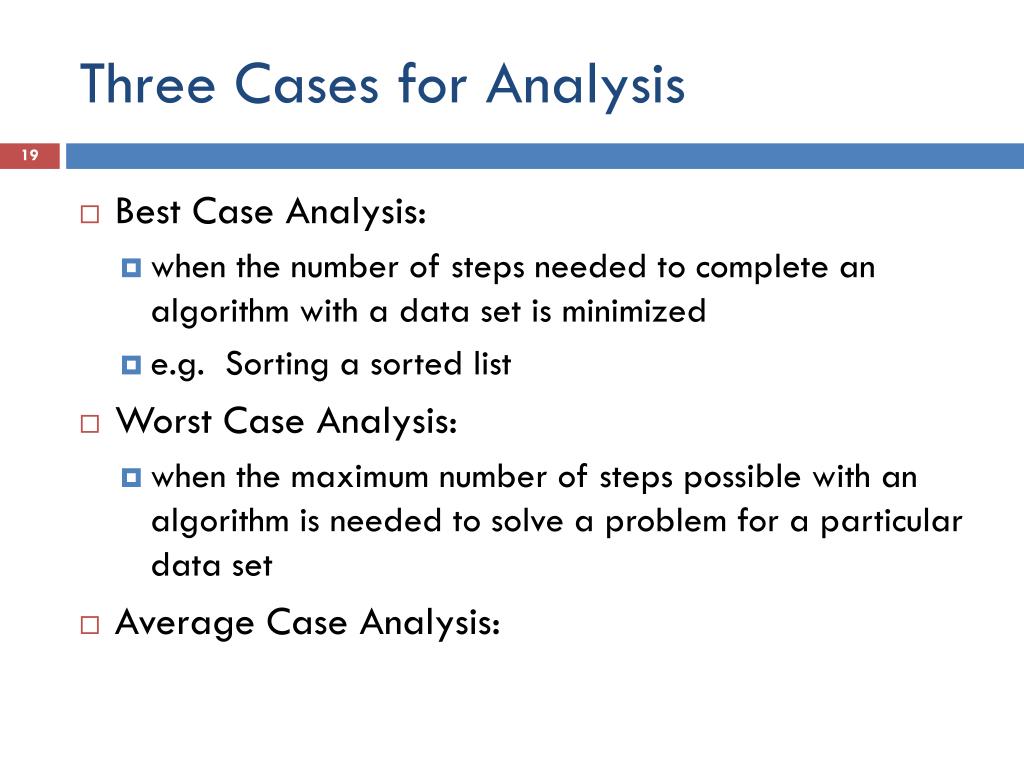 Three Cases for Analysis

19

Best Case Analysis:

when the number of steps needed to complete an algorithm with a data set is minimized

e.g. Sorting a sorted list

Worst Case Analysis:

when the maximum number of steps possible with an algorithm is needed to solve a problem for a particular data set

Average Case Analysis: